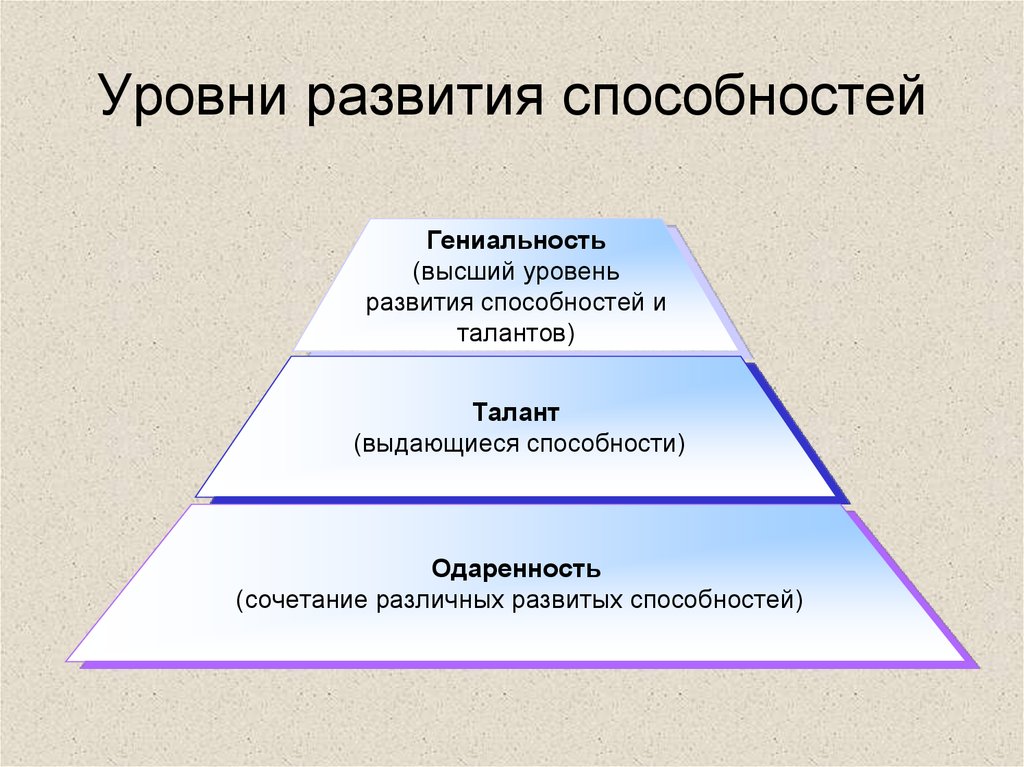 Уровни развития способностей

Гениальность
(высший уровень развития способностей и талантов)

Талант
(выдающиеся способности)

Одаренность
(сочетание различных развитых способностей)